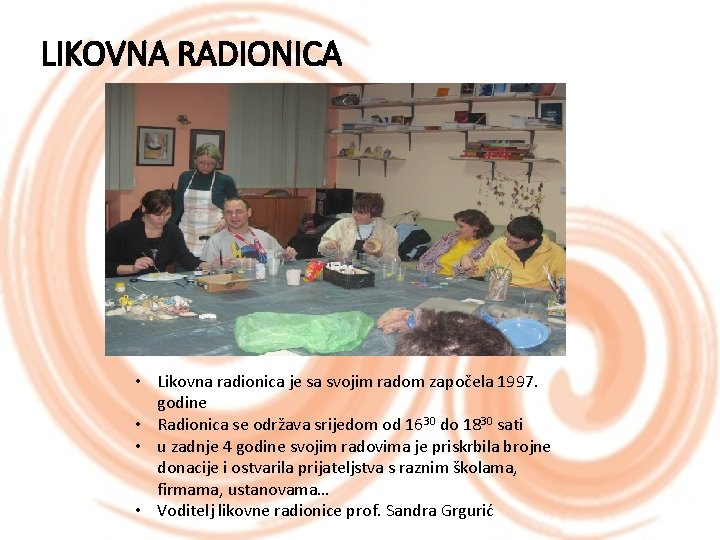 LIKOVNA RADIONICA

• Likovna radionica je sa svojim radom započela 1997. godine
• Radionica se održava srijedom od $16^{30}$ do $18^{30}$ sati
• u zadnje 4 godine svojim radovima je priskrbila brojne donacije i ostvarila prijateljstva s raznim školama, firmama, ustanovama…
• Voditelj likovne radionice prof. Sandra Grgurić